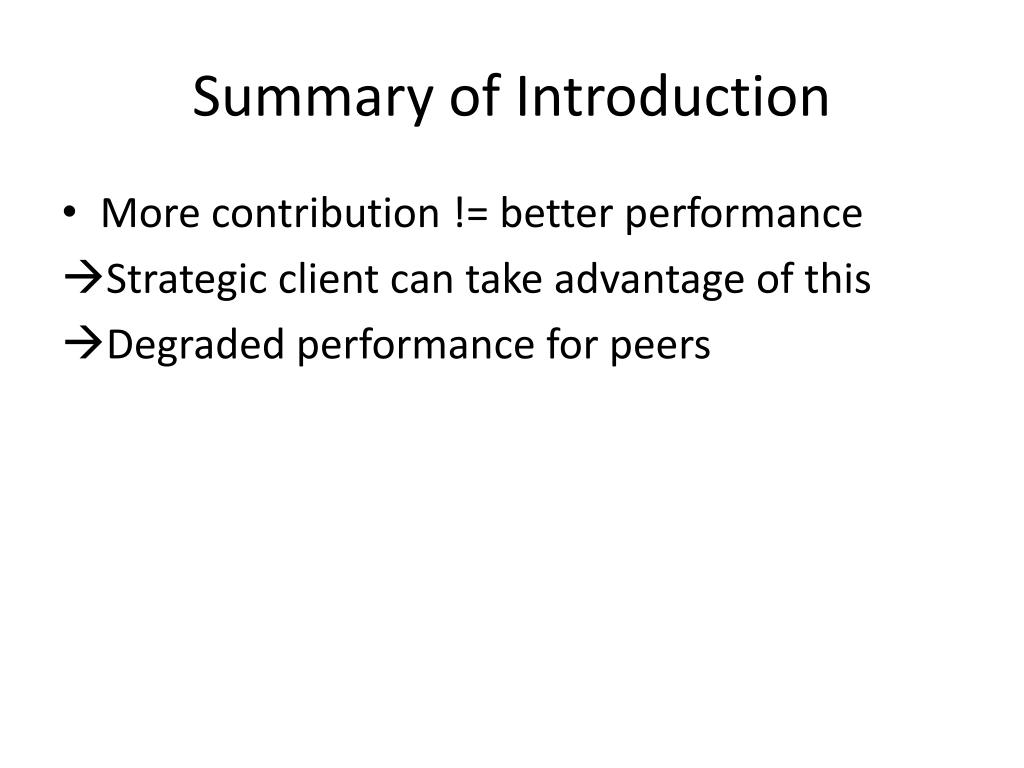 Summary of Introduction

• More contribution != better performance

→Strategic client can take advantage of this

→Degraded performance for peers